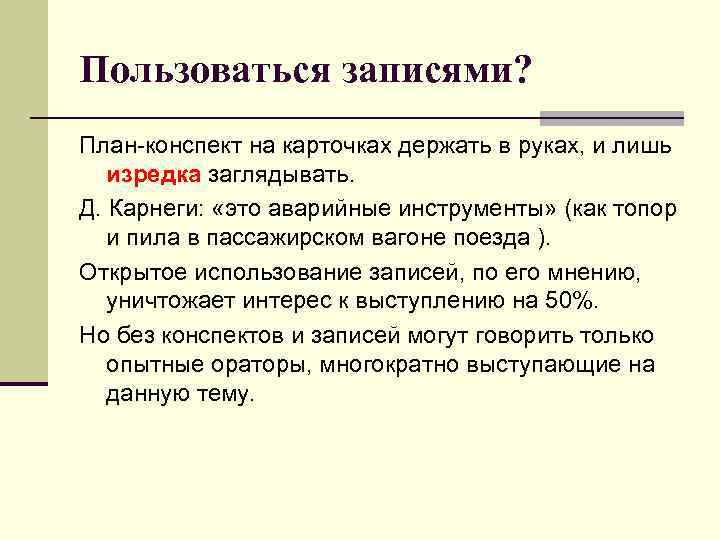 Пользоваться записями?

План-конспект на карточках держать в руках, и лишь изредка заглядывать.

Д. Карнеги: «это аварийные инструменты» (как топор и пила в пассажирском вагоне поезда ).

Открытое использование записей, по его мнению, уничтожает интерес к выступлению на 50%.

Но без конспектов и записей могут говорить только опытные ораторы, многократно выступающие на данную тему.